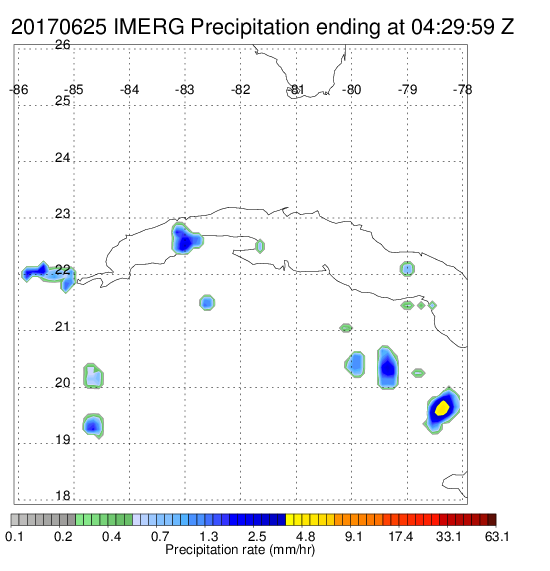 20170625 IMERG Precipitation ending at 04:29:59 Z

26

-86 -85 -84 -83 -82 -81 -80 -79 -78

25

24

23

22

21

20

19

18

0.1 0.2 0.4 0.7 1.3 2.5 4.8 9.1 17.4 33.1 63.1

Precipitation rate (mm/hr)